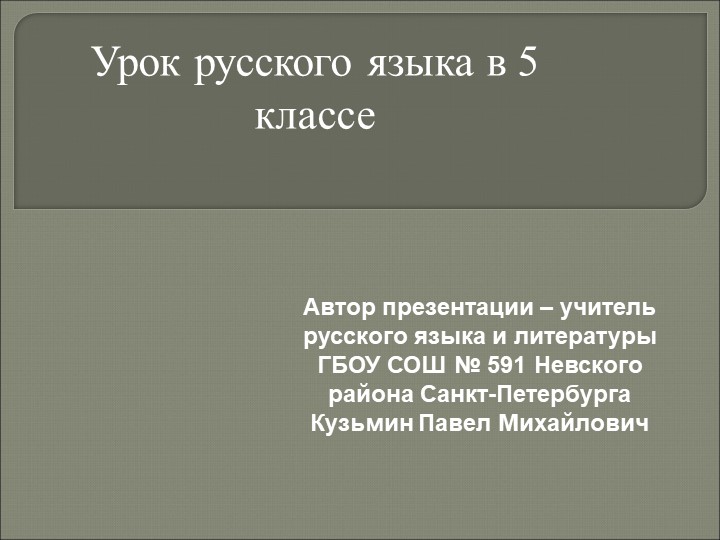 Урок русского языка в 5 классе

Автор презентации – учитель русского языка и литературы ГБОУ СОШ № 591 Невского района Санкт-Петербурга Кузьмин Павел Михайлович